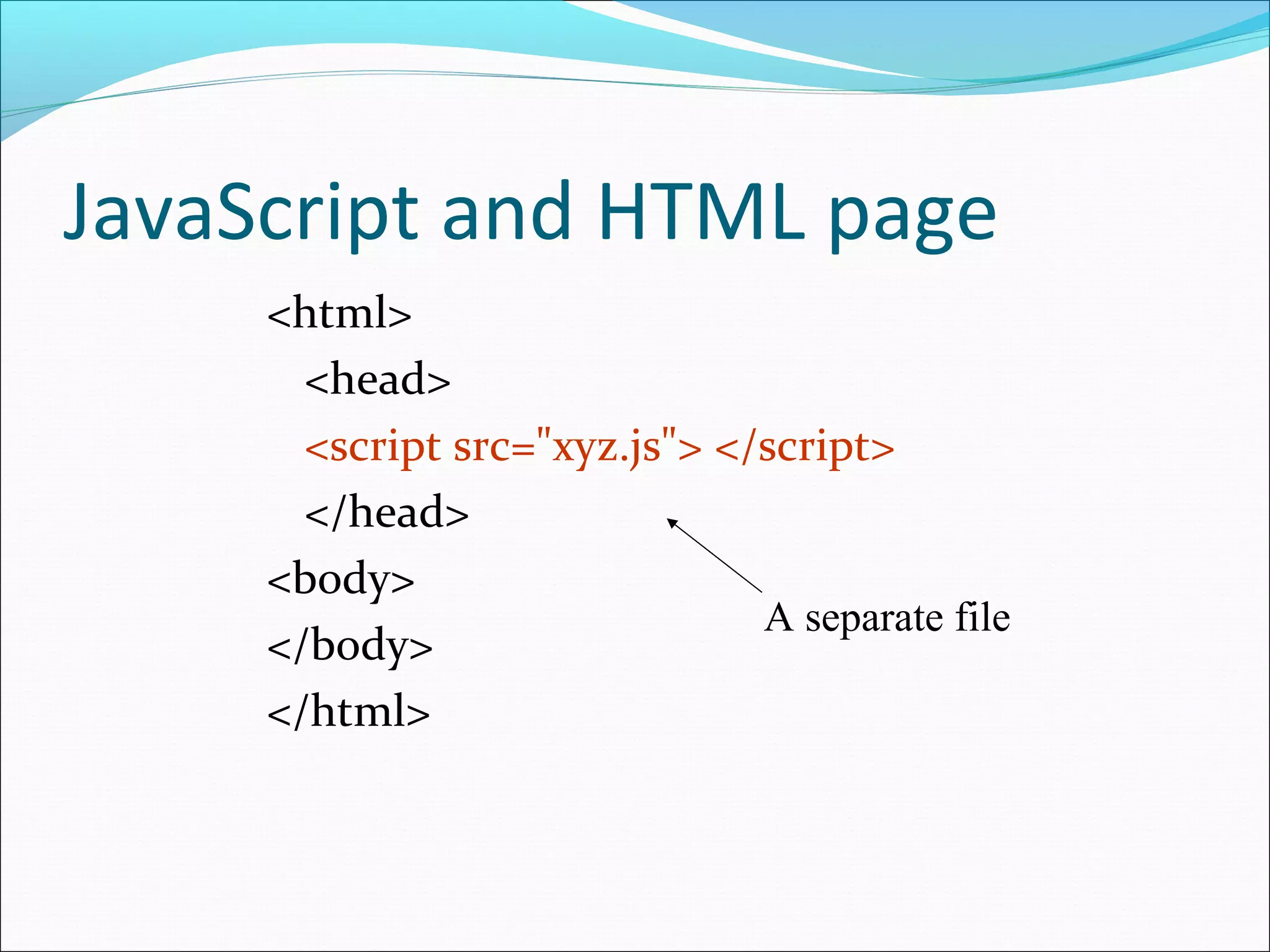 JavaScript and HTML page

<html>
<head>
<script src="xyz.js"> </script>
</head>
<body>
</body>
</html>

A separate file